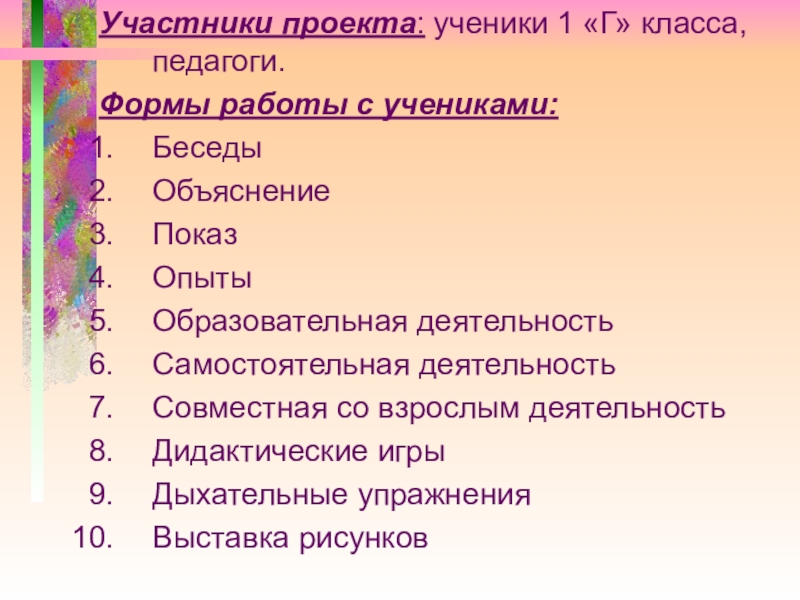 Участники проекта: ученики 1 «Г» класса, педагоги.

Формы работы с учениками:

1. Беседы
2. Объяснение
3. Показ
4. Опыты
5. Образовательная деятельность
6. Самостоятельная деятельность
7. Совместная со взрослым деятельность
8. Дидактические игры
9. Дыхательные упражнения
10. Выставка рисунков